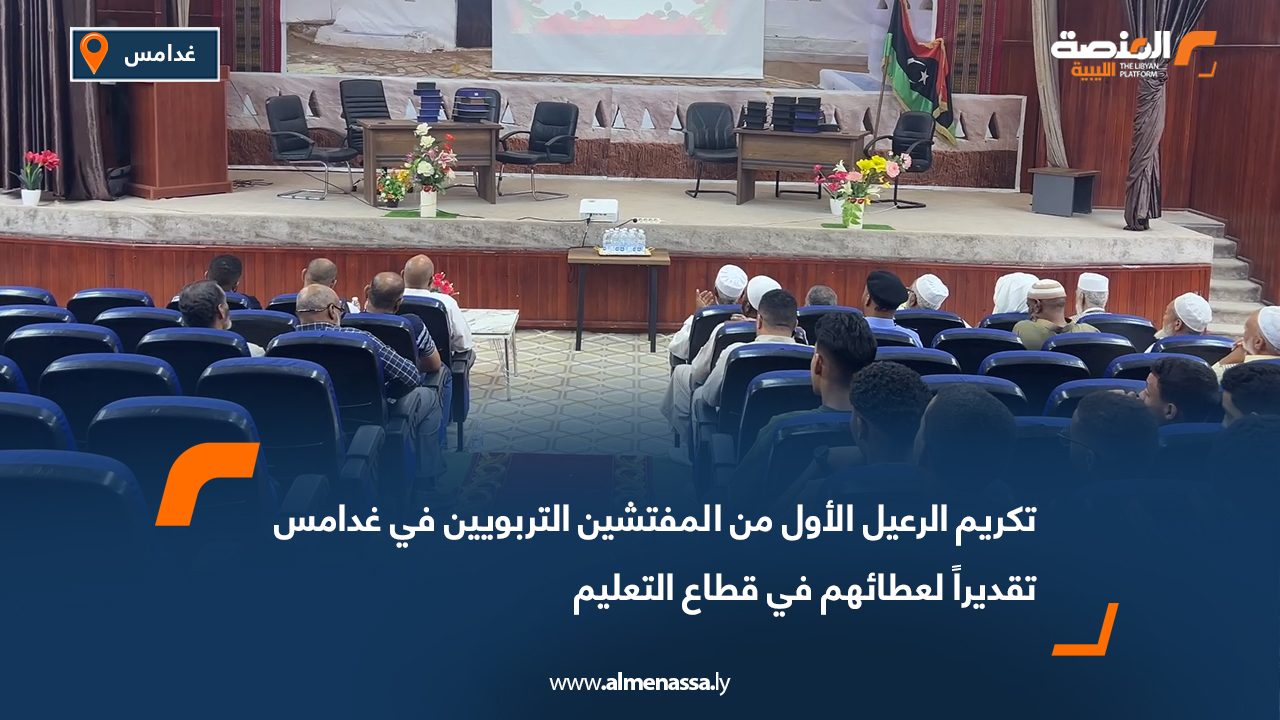 غدامس

المنصة الليبية
THE LIBYAN PLATFORM

تكريم الرعيل الأول من المفتشين التربويين في غدامس تقديراً لعطائهم في قطاع التعليم

www.almenassa.ly